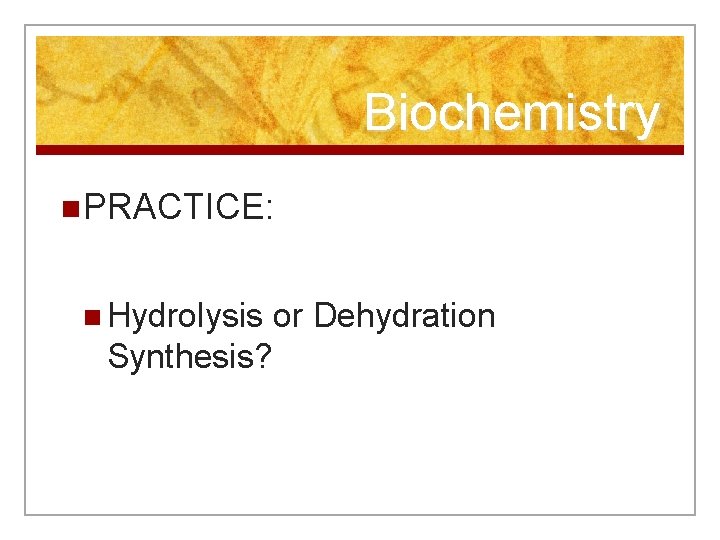 Biochemistry

PRACTICE:

Hydrolysis or Dehydration Synthesis?